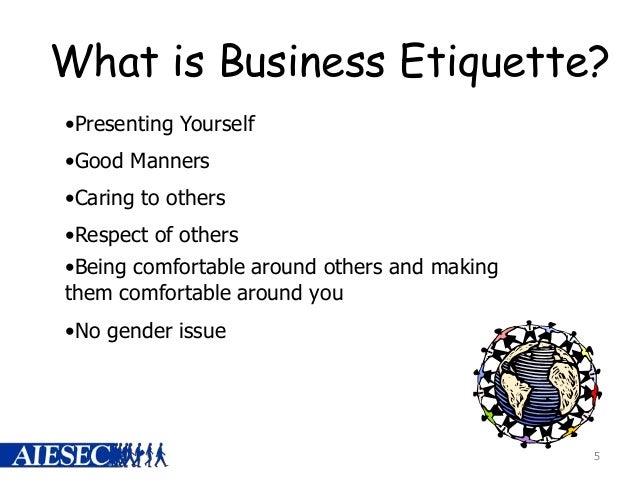 What is Business Etiquette?

•Presenting Yourself

•Good Manners

•Caring to others

•Respect of others

•Being comfortable around others and making them comfortable around you

•No gender issue

AIESEC

5